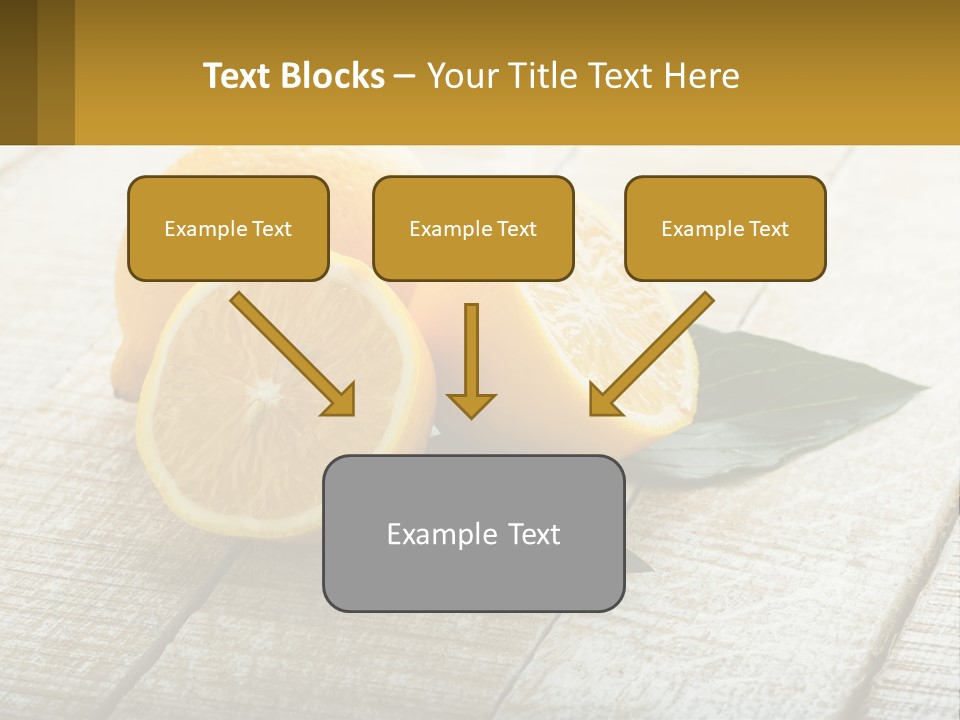 Text Blocks – Your Title Text Here

Example Text

Example Text

Example Text

Example Text